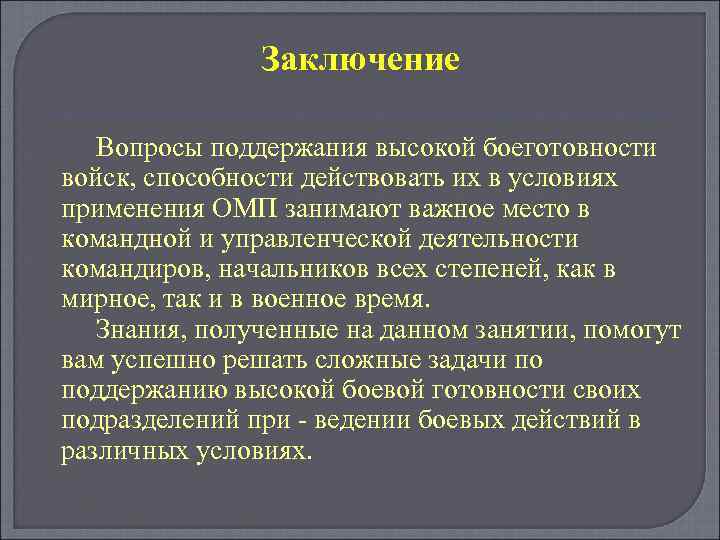 Заключение

Вопросы поддержания высокой боеготовности войск, способности действовать их в условиях применения ОМП занимают важное место в командной и управленческой деятельности командиров, начальников всех степеней, как в мирное, так и в военное время.

Знания, полученные на данном занятии, помогут вам успешно решать сложные задачи по поддержанию высокой боевой готовности своих подразделений при - ведении боевых действий в различных условиях.